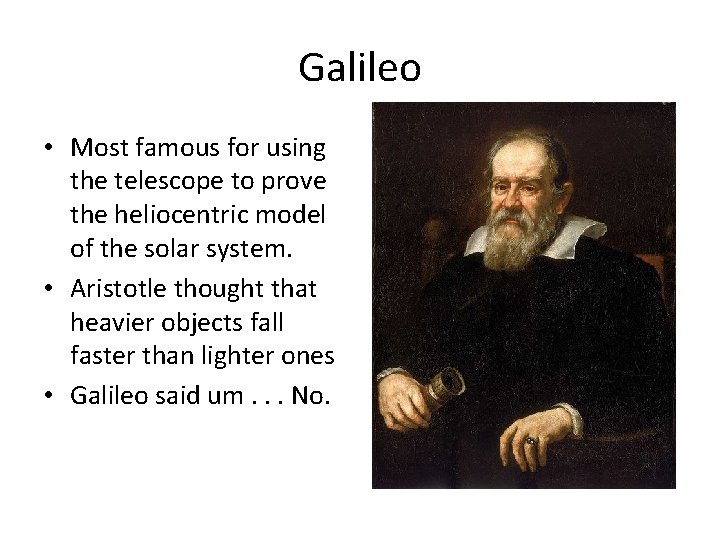 Galileo

• Most famous for using the telescope to prove the heliocentric model of the solar system.
• Aristotle thought that heavier objects fall faster than lighter ones
• Galileo said um . . . No.